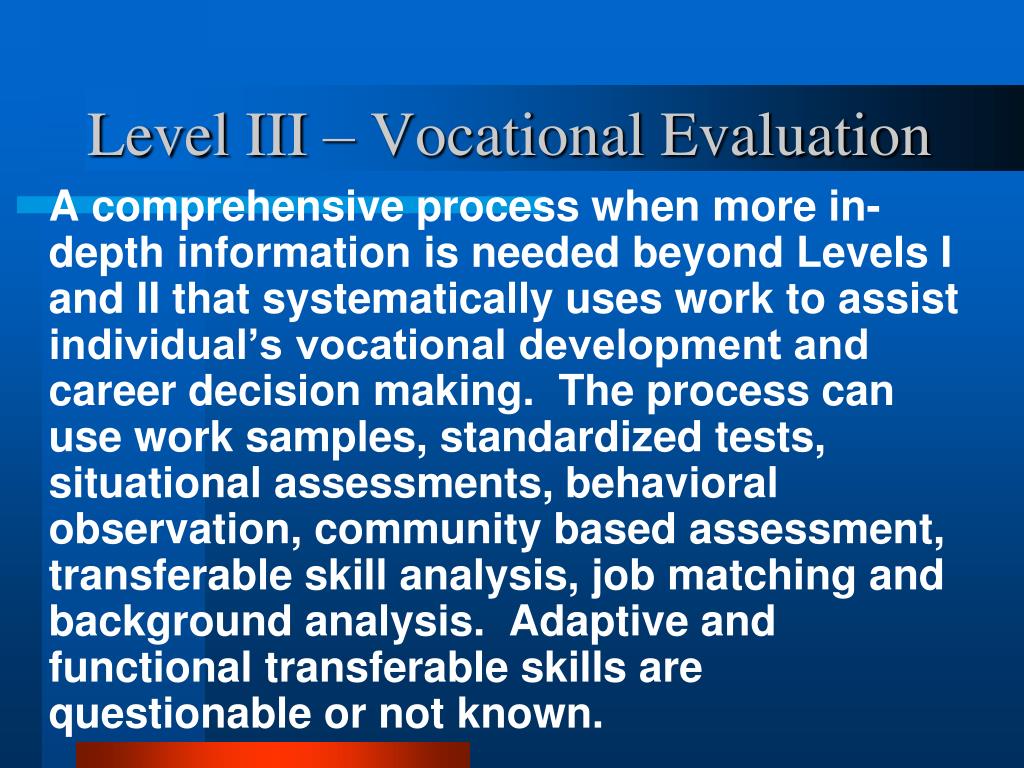 Level III – Vocational Evaluation

A comprehensive process when more in-depth information is needed beyond Levels I and II that systematically uses work to assist individual's vocational development and career decision making.  The process can use work samples, standardized tests, situational assessments, behavioral observation, community based assessment, transferable skill analysis, job matching and background analysis.  Adaptive and functional transferable skills are questionable or not known.